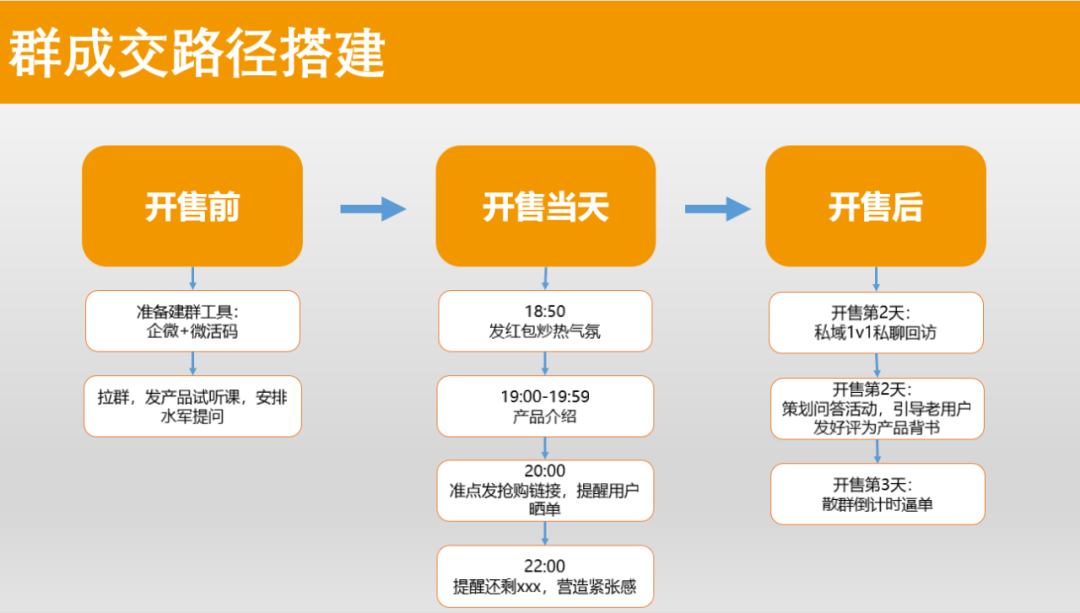 群成交路径搭建

开售前

准备建群工具：
企微+微活码

拉群，发产品试听课，安排水军提问

开售当天

18:50
发红包炒热气氛

19:00-19:59
产品介绍

20:00
准点发抢购链接，提醒用户晒单

22:00
提醒还剩xxx，营造紧张感

开售后

开售第2天：
私域1v1私聊回访

开售第2天：
策划问答活动，引导老用户发好评为产品背书

开售第3天：
散群倒计时逼单